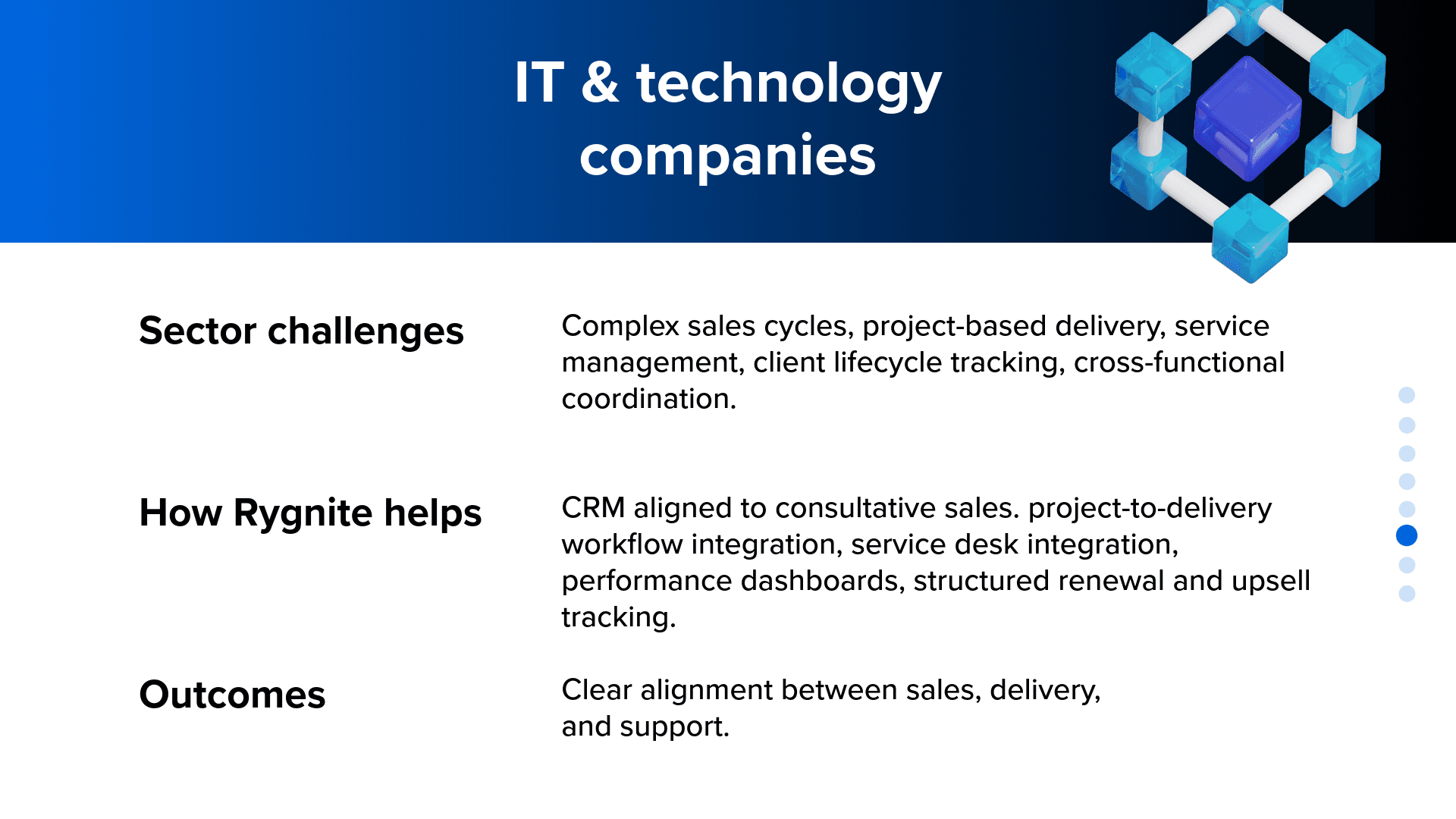 IT & technology companies

Sector challenges

Complex sales cycles, project-based delivery, service management, client lifecycle tracking, cross-functional coordination.

How Rygnite helps

CRM aligned to consultative sales. project-to-delivery workflow integration, service desk integration, performance dashboards, structured renewal and upsell tracking.

Outcomes

Clear alignment between sales, delivery, and support.